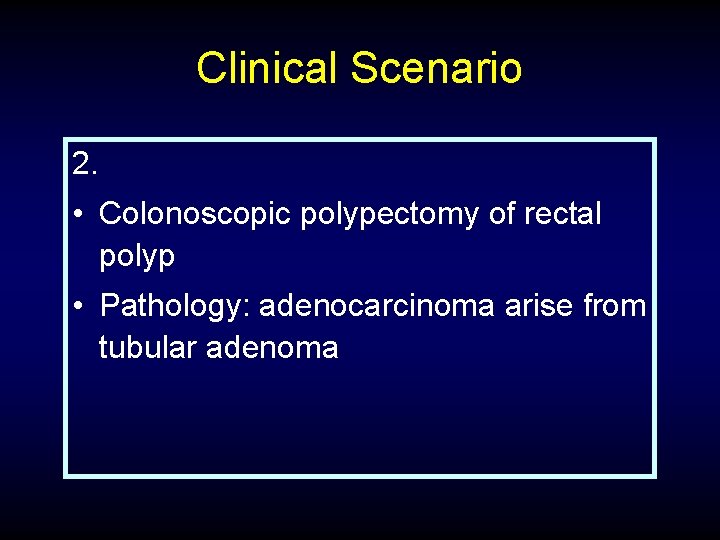 Clinical Scenario

2.

• Colonoscopic polypectomy of rectal polyp

• Pathology: adenocarcinoma arise from tubular adenoma